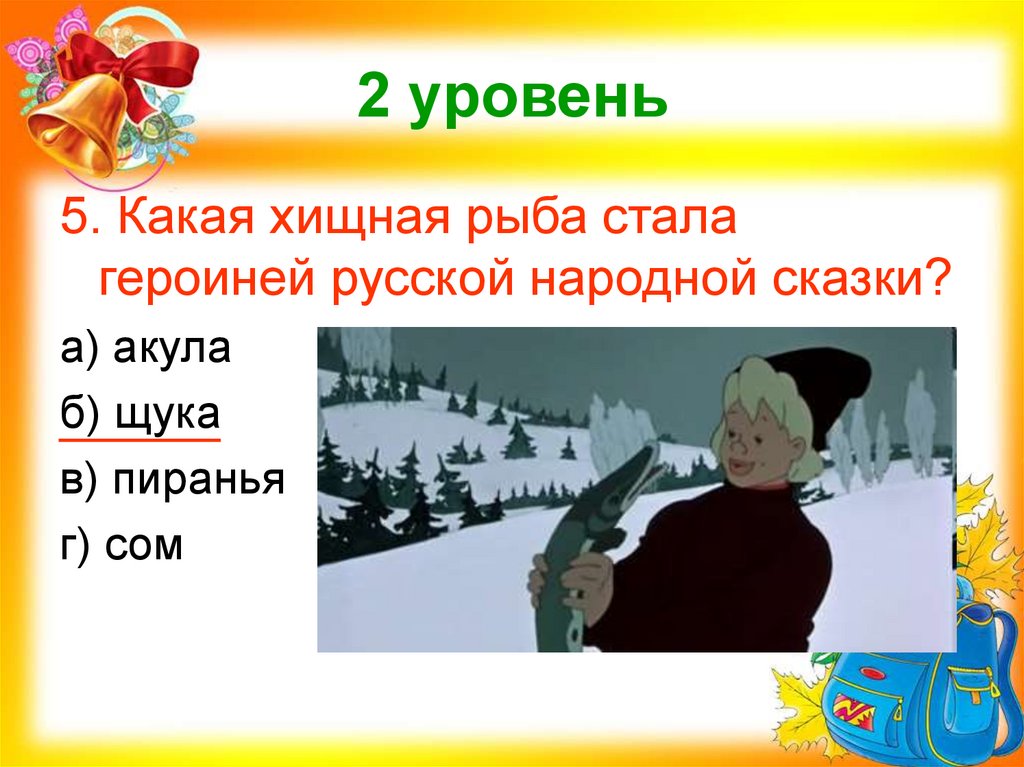 2 уровень

5. Какая хищная рыба стала героиней русской народной сказки?

а) акула

б) щука

в) пиранья

г) сом